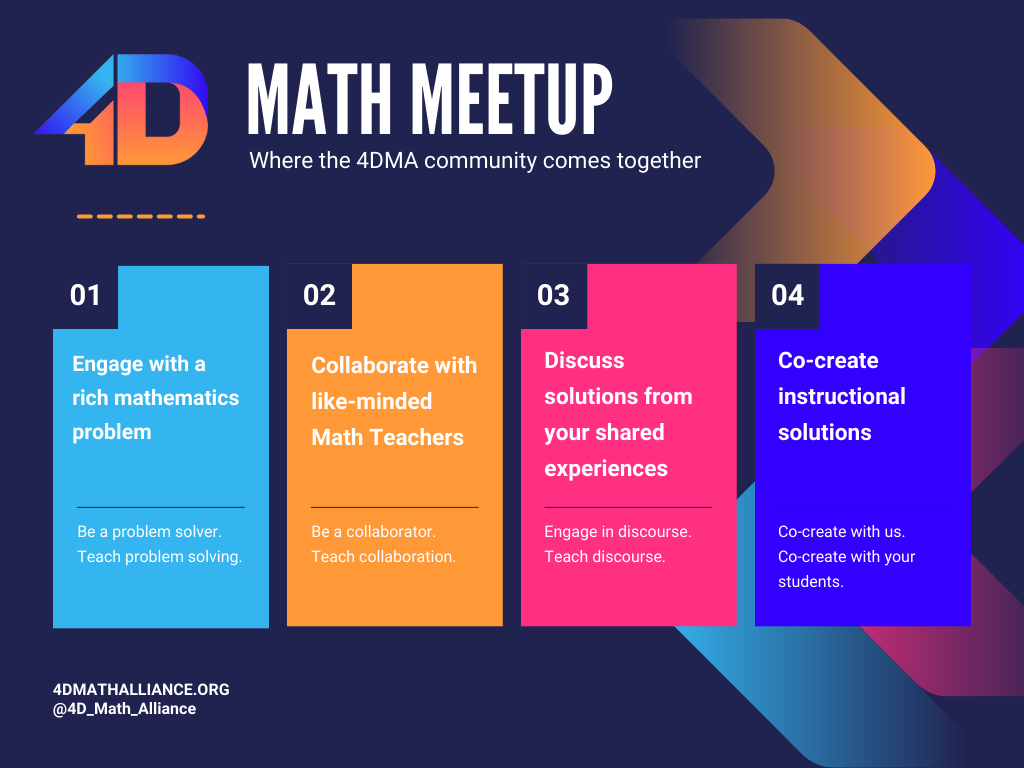 4D

MATH MEETUP

Where the 4DMA community comes together

01

Engage with a rich mathematics problem

Be a problem solver. Teach problem solving.

02

Collaborate with like-minded Math Teachers

Be a collaborator. Teach collaboration.

03

Discuss solutions from your shared experiences

Engage in discourse. Teach discourse.

04

Co-create instructional solutions

Co-create with us. Co-create with your students.

4DMATHALLIANCE.ORG
@4D_Math_Alliance